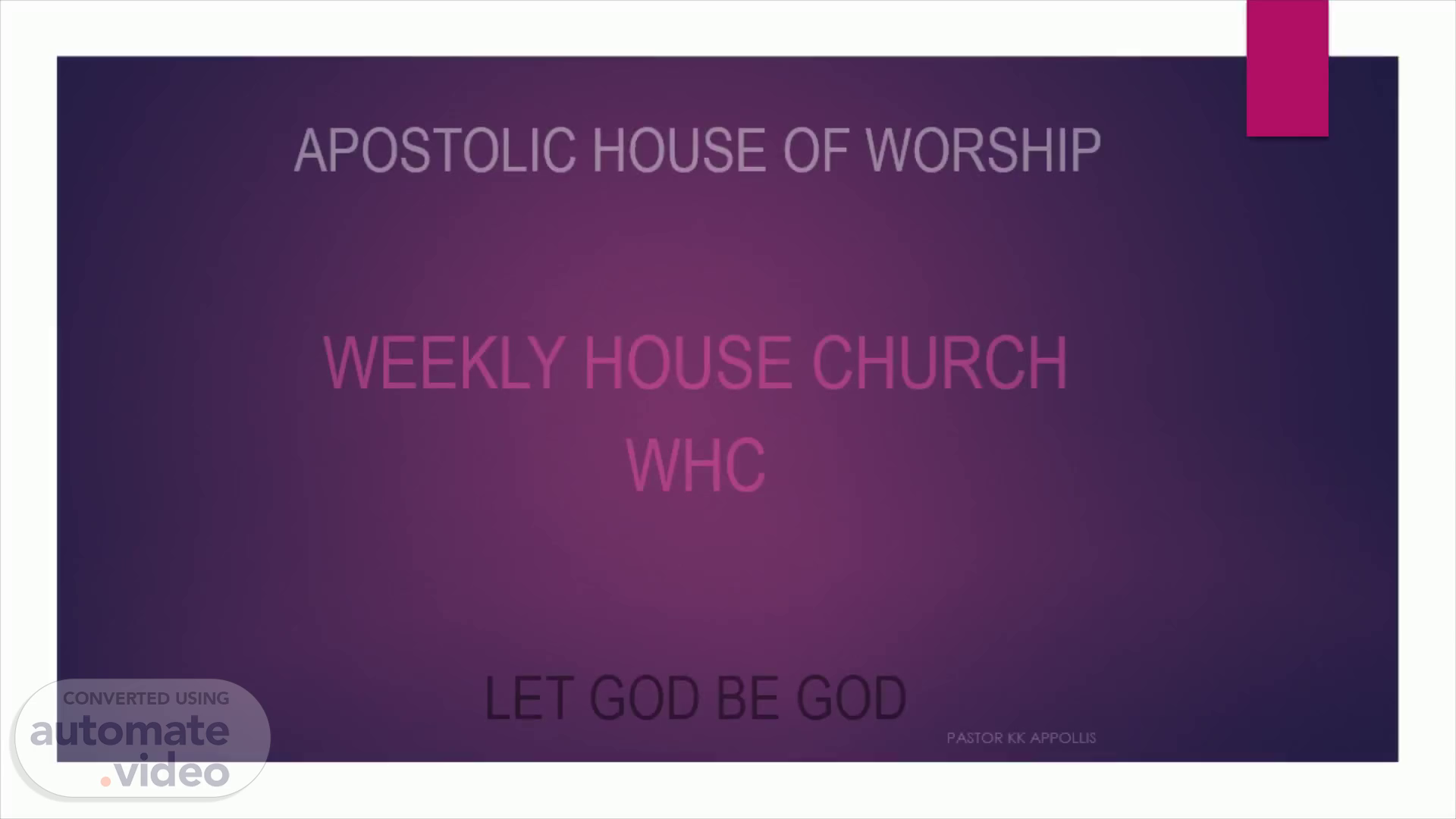 APOSTOLIC HOUSE OF WORSHIP

WEEKLY HOUSE CHURCH
WHC

LET GOD BE GOD

PASTOR KK APPOLLIS

CONVERTED USING
automate
.video